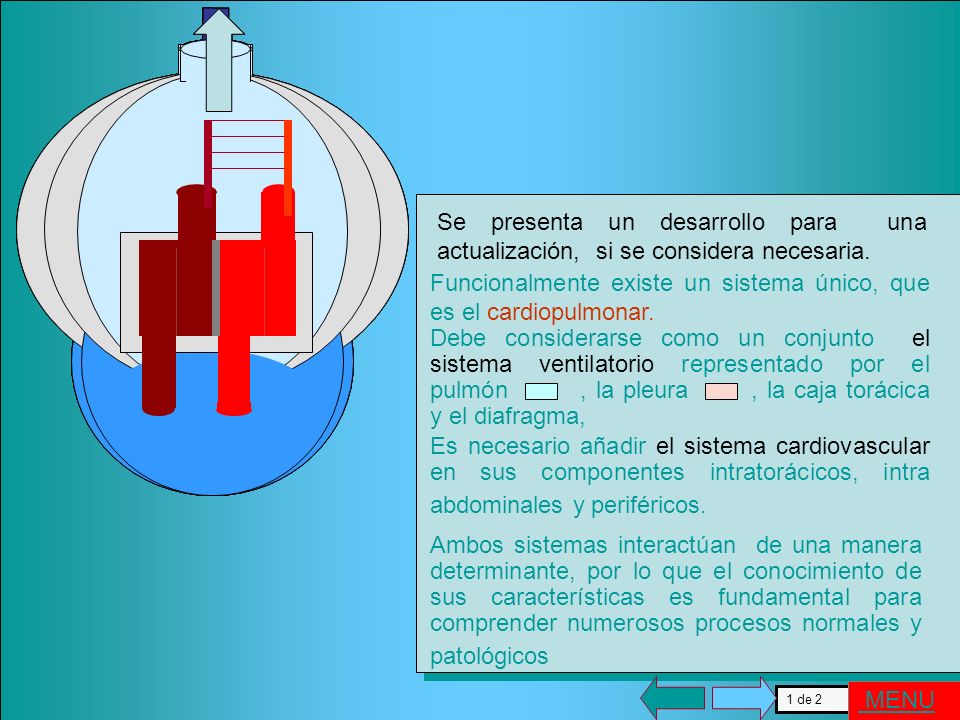 Se presenta un desarrollo para una actualización, si se considera necesaria.

Funcionalmente existe un sistema único, que es el cardiopulmonar.

Debe considerarse como un conjunto el sistema ventilatorio representado por el pulmón , la pleura , la caja torácica y el diafragma,

Es necesario añadir el sistema cardiovascular en sus componentes intratorácicos, intra abdominales y periféricos.

Ambos sistemas interactúan de una manera determinante, por lo que el conocimiento de sus características es fundamental para comprender numerosos procesos normales y patológicos

1 de 2

MENU